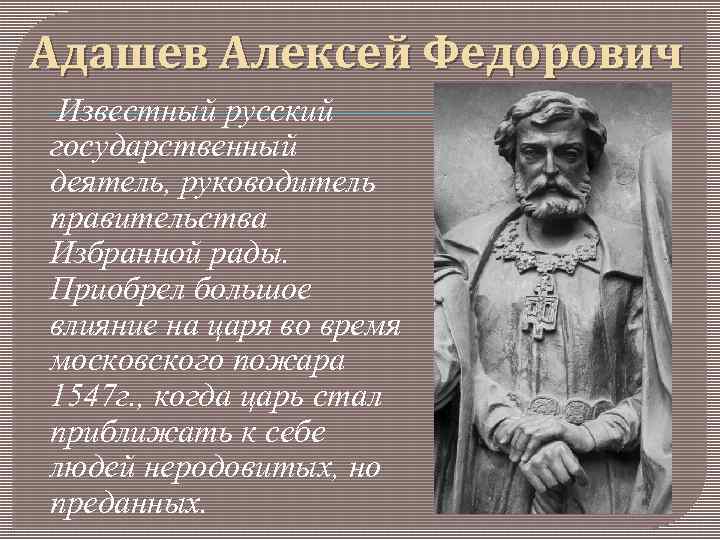 Адашев Алексей Федорович

Известный русский государственный деятель, руководитель правительства Избранной рады. Приобрел большое влияние на царя во время московского пожара 1547г., когда царь стал приближать к себе людей неродовитых, но преданных.